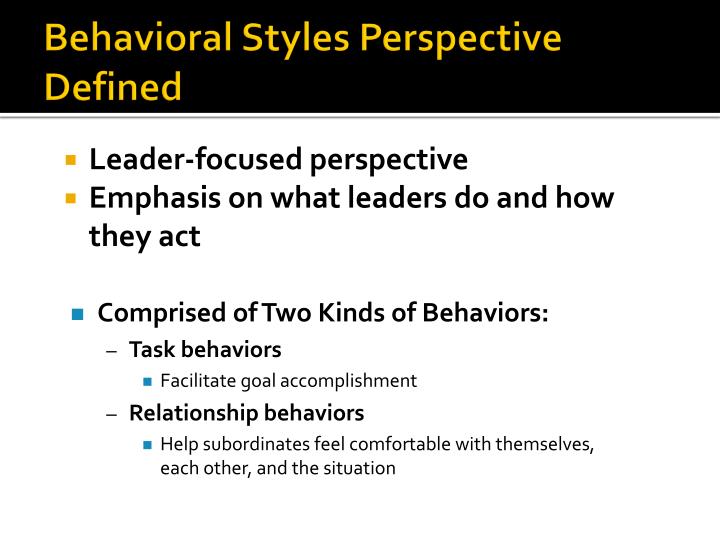 Behavioral Styles Perspective Defined

- Leader-focused perspective
- Emphasis on what leaders do and how they act

- Comprised of Two Kinds of Behaviors:
  – Task behaviors
    - Facilitate goal accomplishment
  – Relationship behaviors
    - Help subordinates feel comfortable with themselves, each other, and the situation